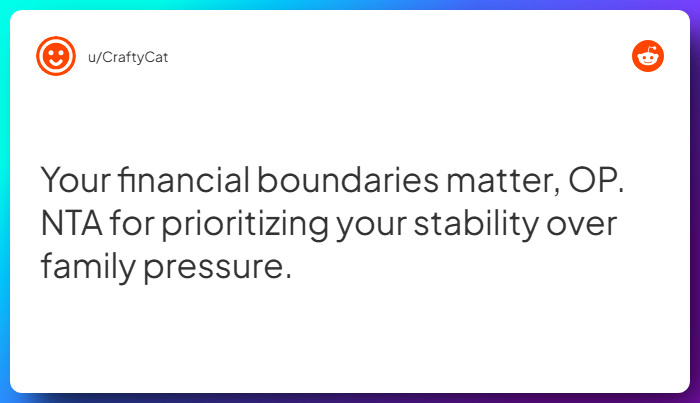 u/CraftyCat

Your financial boundaries matter, OP. NTA for prioritizing your stability over family pressure.